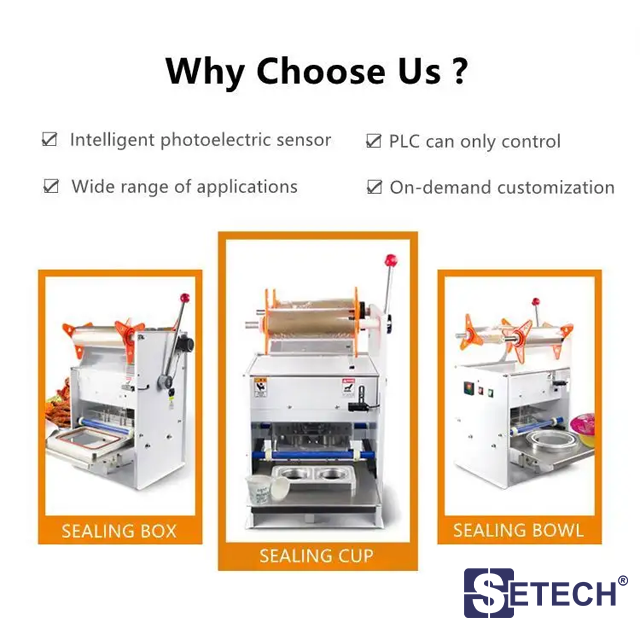 Why Choose Us ?

☑ Intelligent photoelectric sensor
☑ PLC can only control
☑ Wide range of applications
☑ On-demand customization

SEALING BOX
SEALING CUP
SEALING BOWL

SETECH®